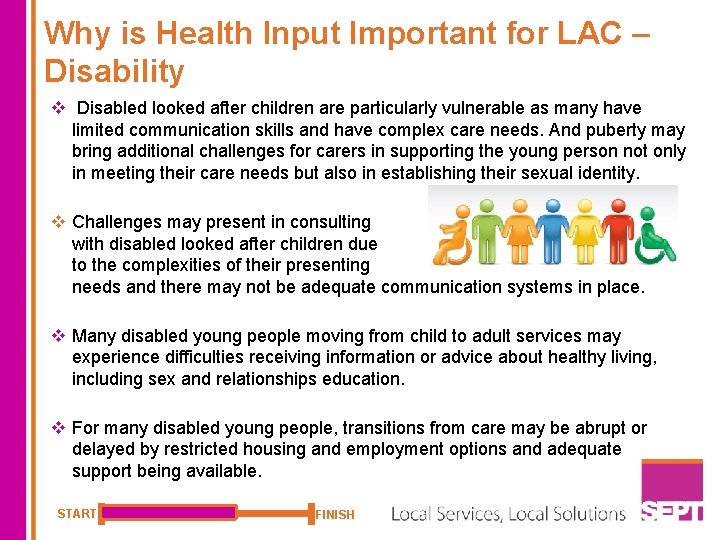 Why is Health Input Important for LAC – Disability

❖ Disabled looked after children are particularly vulnerable as many have limited communication skills and have complex care needs. And puberty may bring additional challenges for carers in supporting the young person not only in meeting their care needs but also in establishing their sexual identity.

❖ Challenges may present in consulting with disabled looked after children due to the complexities of their presenting needs and there may not be adequate communication systems in place.

❖ Many disabled young people moving from child to adult services may experience difficulties receiving information or advice about healthy living, including sex and relationships education.

❖ For many disabled young people, transitions from care may be abrupt or delayed by restricted housing and employment options and adequate support being available.

START FINISH

Local Services, Local Solutions

SEPT